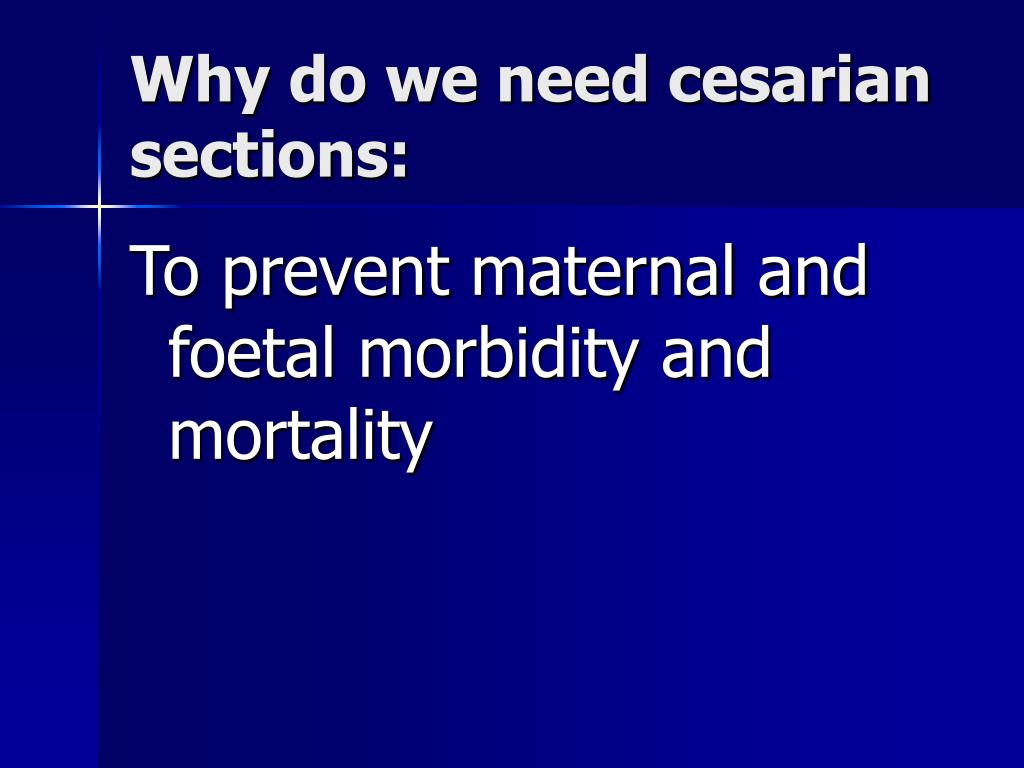 Why do we need cesarian sections:

To prevent maternal and foetal morbidity and mortality